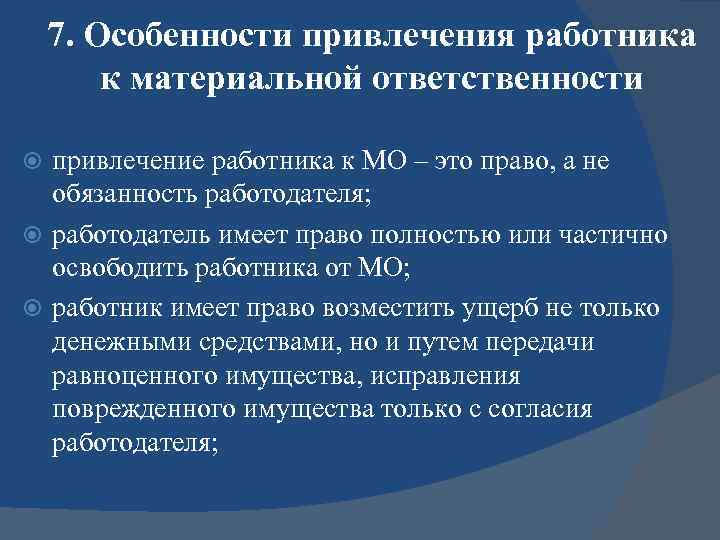 7. Особенности привлечения работника к материальной ответственности

привлечение работника к МО – это право, а не обязанность работодателя;

работодатель имеет право полностью или частично освободить работника от МО;

работник имеет право возместить ущерб не только денежными средствами, но и путем передачи равноценного имущества, исправления поврежденного имущества только с согласия работодателя;